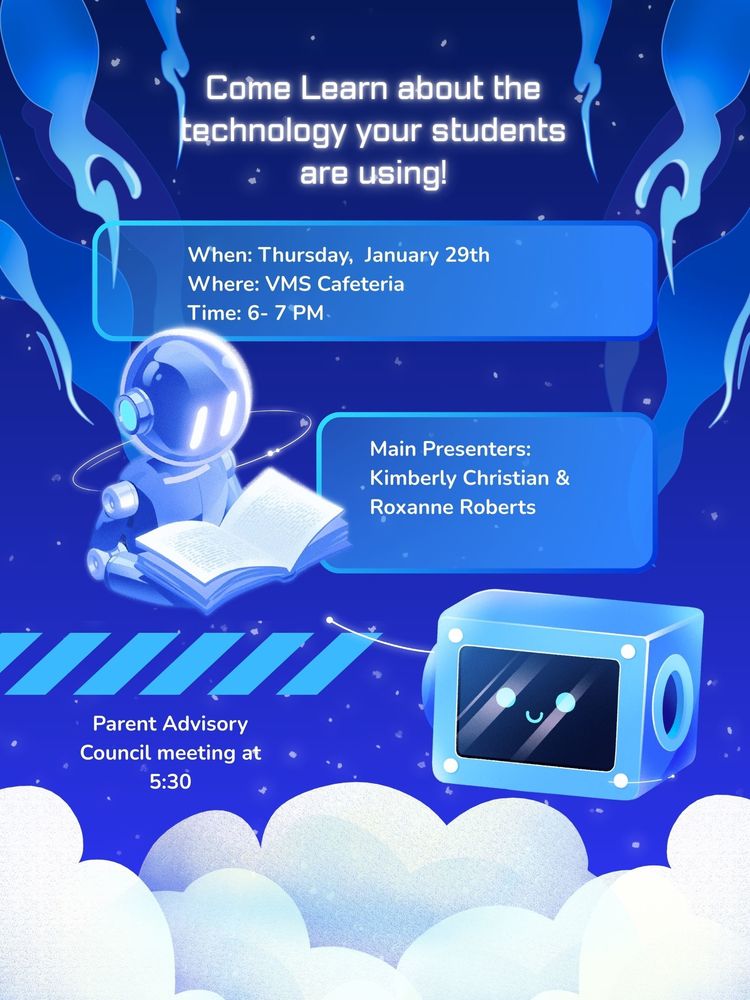 Come Learn about the technology your students are using!

When: Thursday, January 29th
Where: VMS Cafeteria
Time: 6- 7 PM

Main Presenters:
Kimberly Christian &
Roxanne Roberts

Parent Advisory Council meeting at 5:30